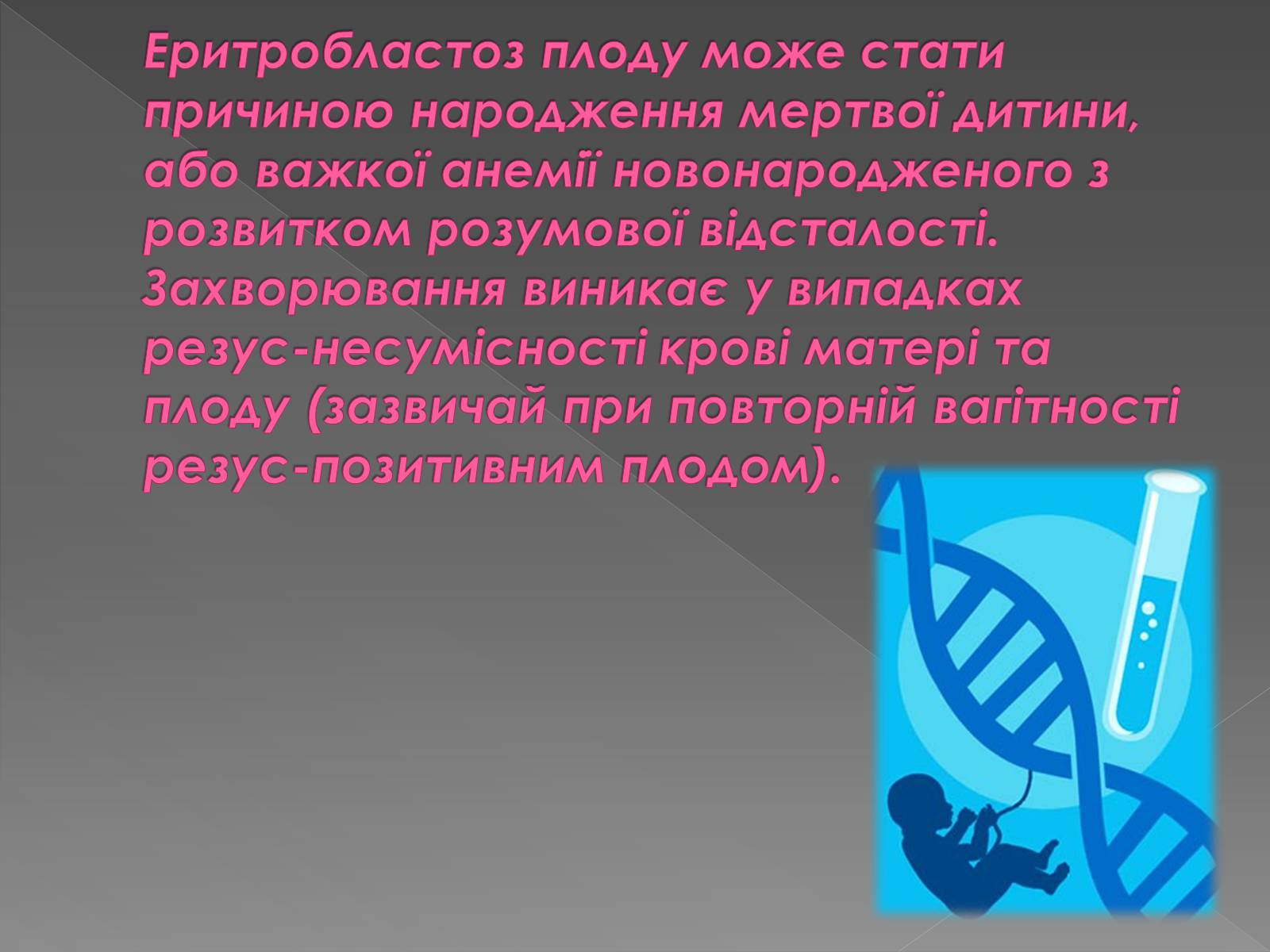 Еритробластоз плоду може стати причиною народження мертвої дитини, або важкої анемії новонародженого з розвитком розумової відсталості. Захворювання виникає у випадках резус-несумісності крові матері та плоду (зазвичай при повторній вагітності резус-позитивним плодом).